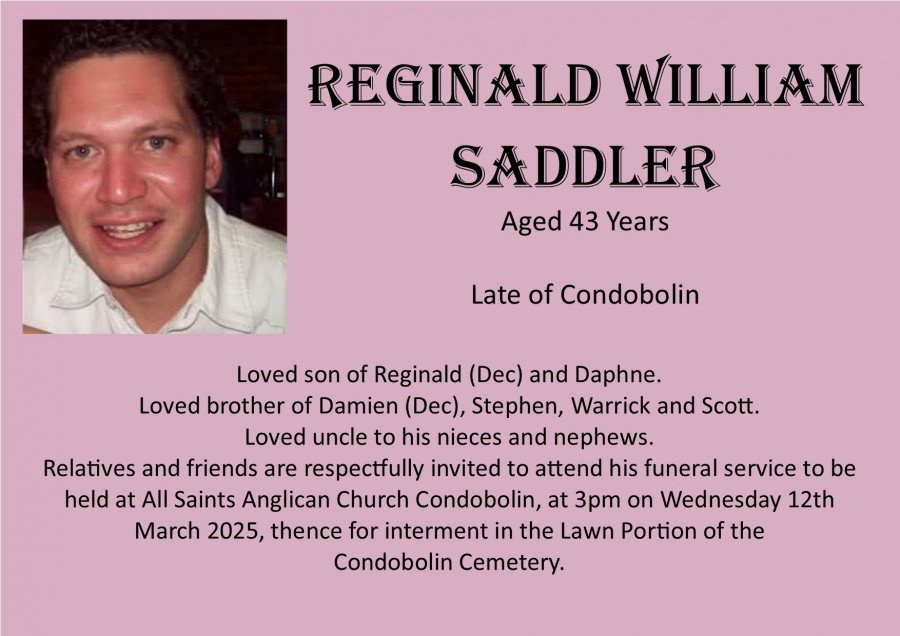 REGINALD WILLIAM SADDLER

Aged 43 Years

Late of Condobolin

Loved son of Reginald (Dec) and Daphne.
Loved brother of Damien (Dec), Stephen, Warrick and Scott.
Loved uncle to his nieces and nephews.
Relatives and friends are respectfully invited to attend his funeral service to be held at All Saints Anglican Church Condobolin, at 3pm on Wednesday 12th March 2025, thence for interment in the Lawn Portion of the Condobolin Cemetery.